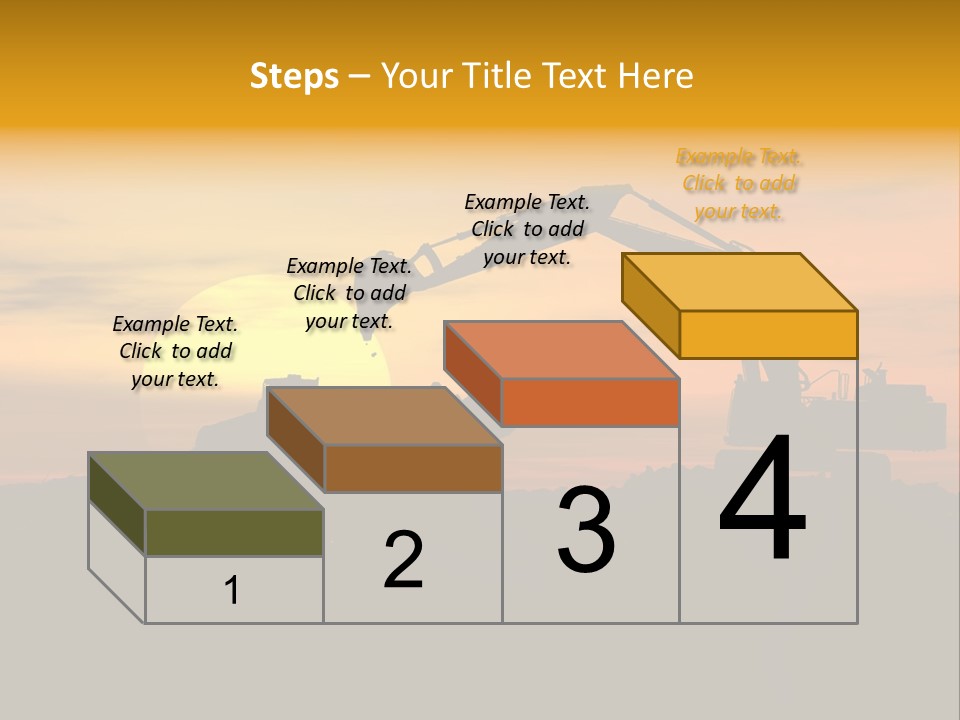 Steps – Your Title Text Here

Example Text. Click to add your text.

Example Text. Click to add your text.

Example Text. Click to add your text.

Example Text. Click to add your text.

1

2

3

4